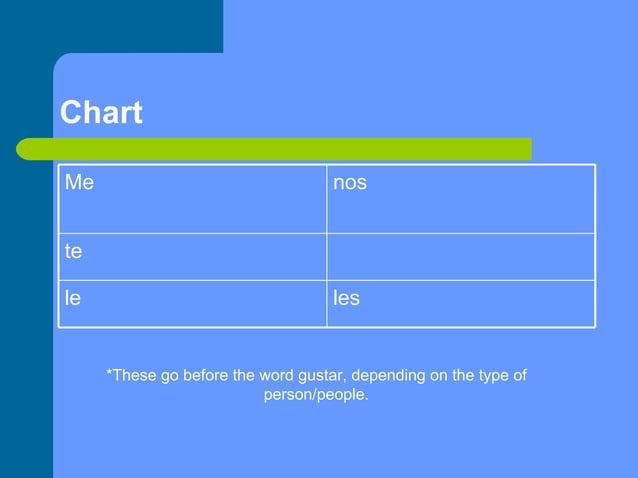 Chart

| Me | nos |
|---|---|
| te | |
| le | les |

*These go before the word gustar, depending on the type of person/people.